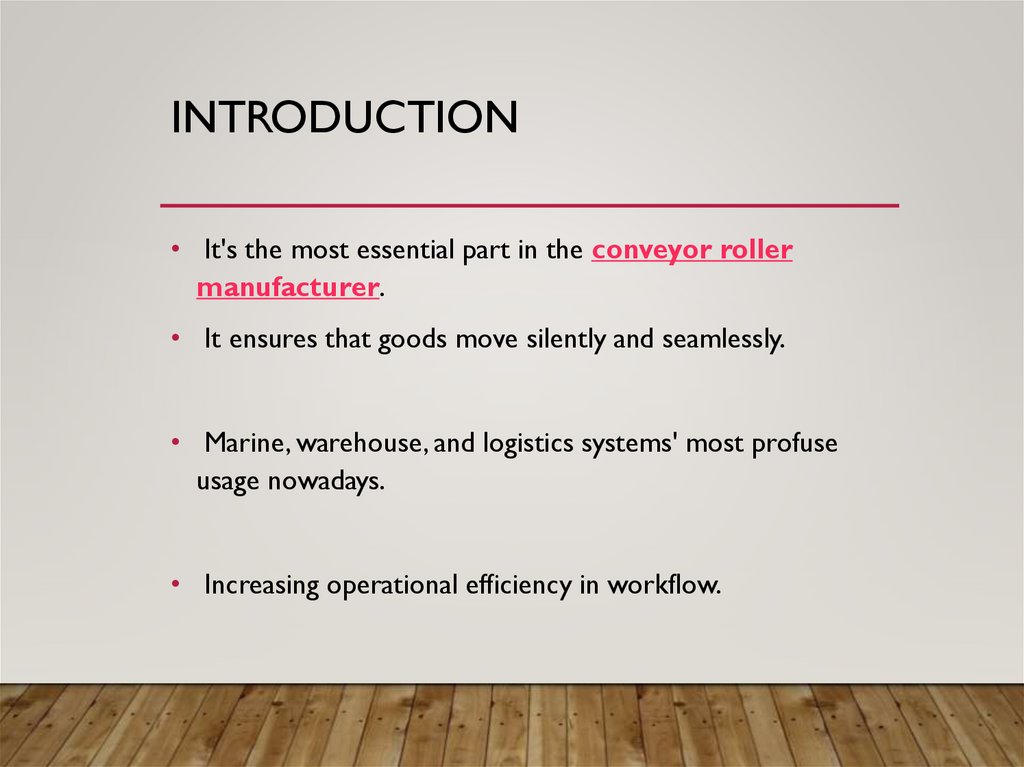 INTRODUCTION

• It's the most essential part in the conveyor roller manufacturer.

• It ensures that goods move silently and seamlessly.

• Marine, warehouse, and logistics systems' most profuse usage nowadays.

• Increasing operational efficiency in workflow.